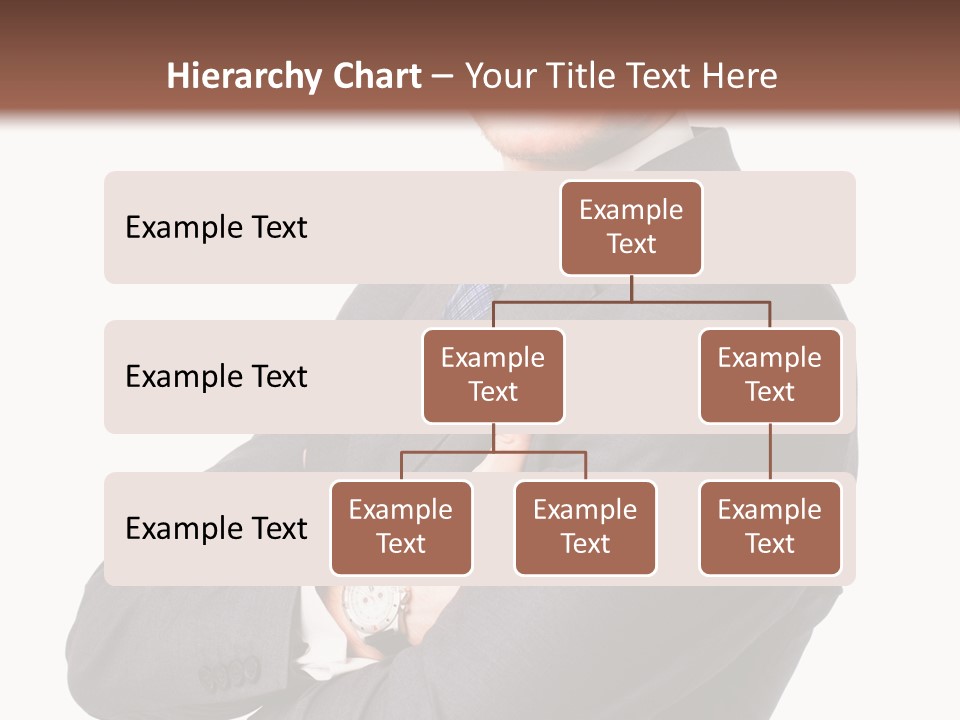 Hierarchy Chart – Your Title Text Here

Example Text

Example Text

Example Text

Example Text

Example Text

Example Text

Example Text

Example Text

Example Text